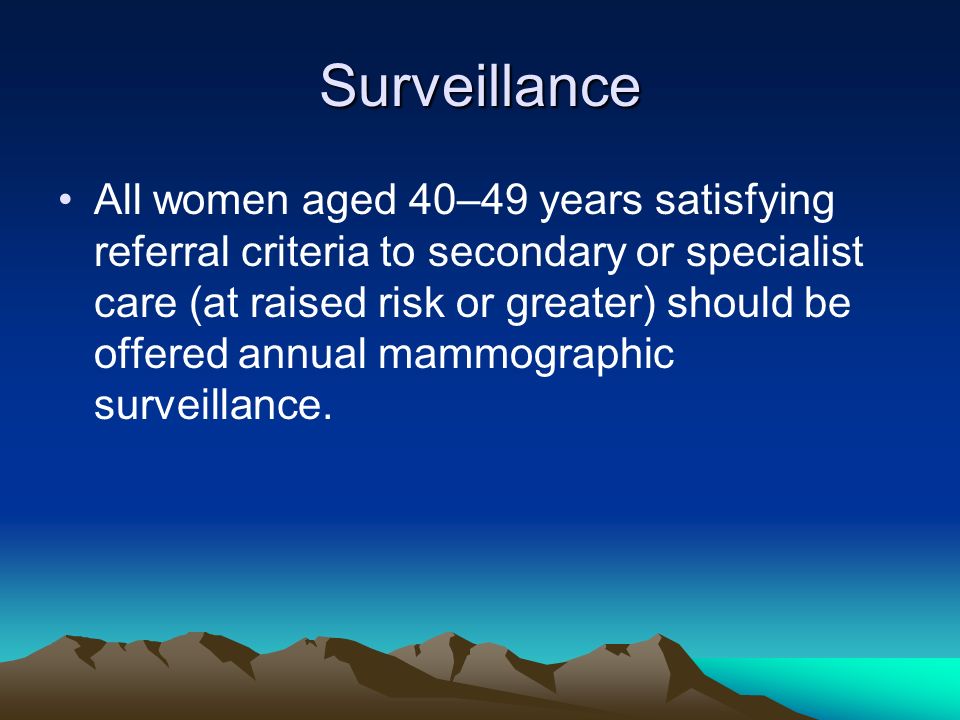 Surveillance

• All women aged 40–49 years satisfying referral criteria to secondary or specialist care (at raised risk or greater) should be offered annual mammographic surveillance.